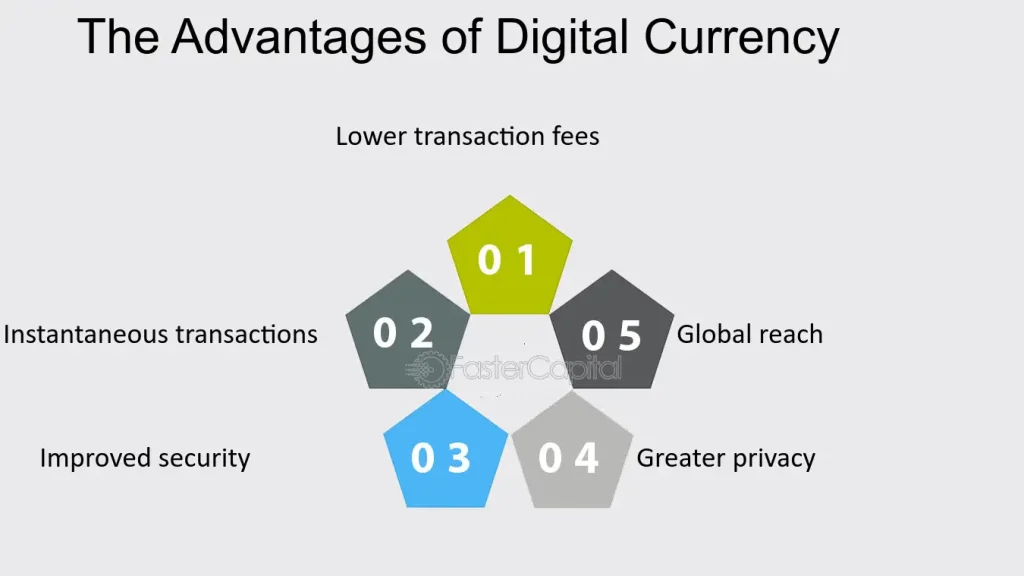 The Advantages of Digital Currency

Lower transaction fees

0 1

Instantaneous transactions

0 2

0 5

Global reach

FasterCapital

Improved security

0 3

0 4

Greater privacy